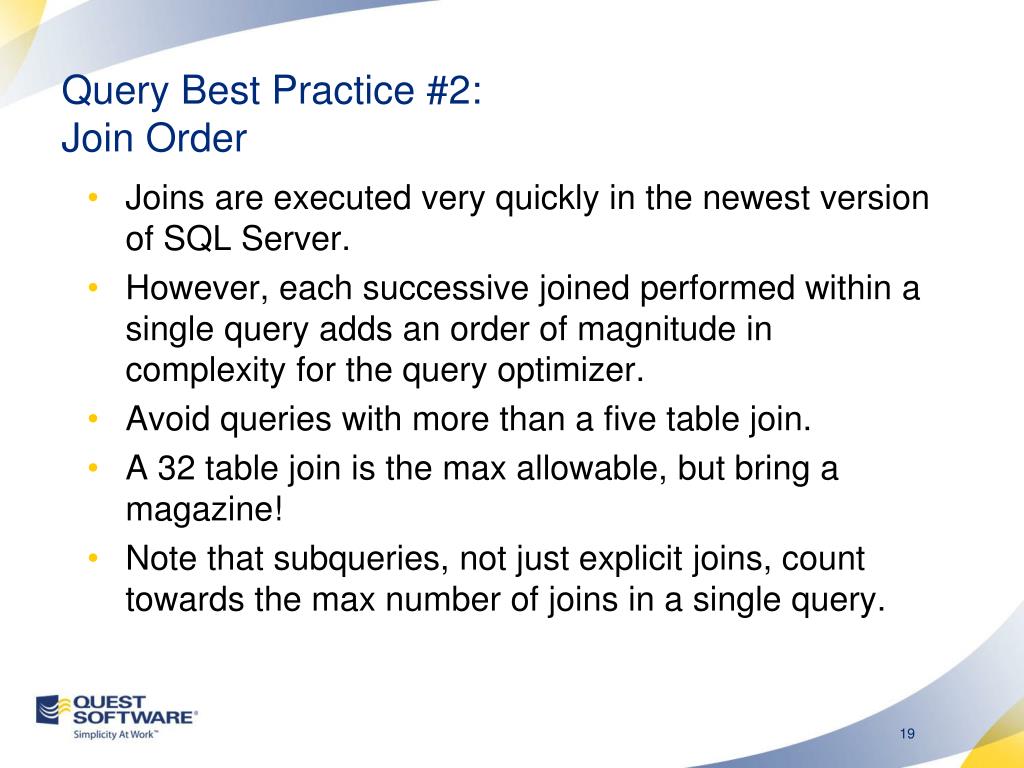 Query Best Practice #2:
Join Order

• Joins are executed very quickly in the newest version of SQL Server.
• However, each successive joined performed within a single query adds an order of magnitude in complexity for the query optimizer.
• Avoid queries with more than a five table join.
• A 32 table join is the max allowable, but bring a magazine!
• Note that subqueries, not just explicit joins, count towards the max number of joins in a single query.

QUEST SOFTWARE®
Simplicity At Work™

19